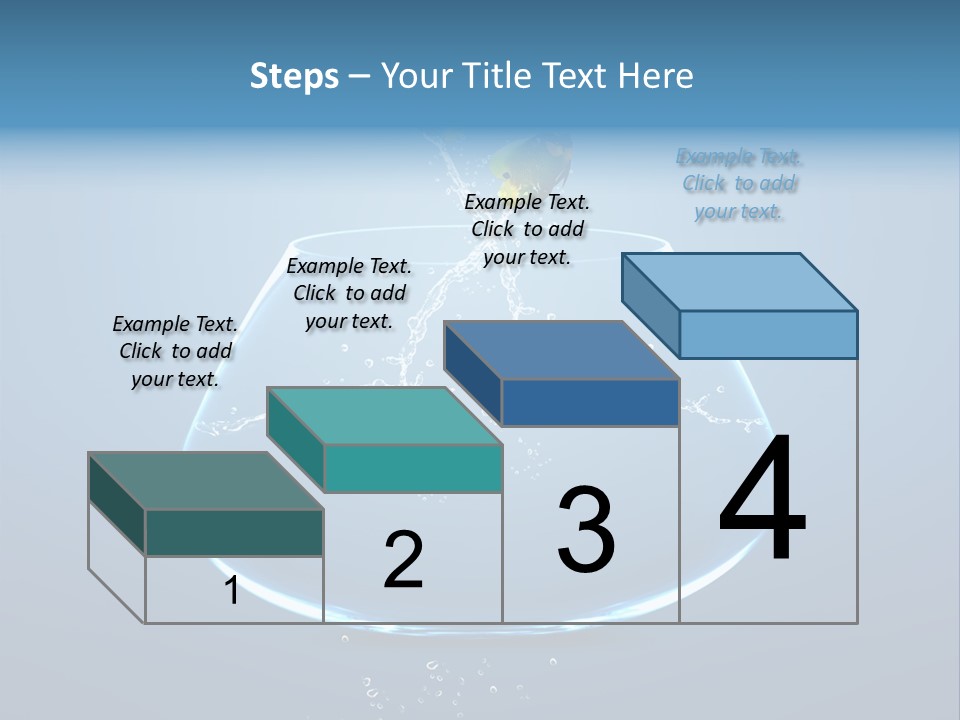 Steps – Your Title Text Here

Example Text. Click to add your text.

Example Text. Click to add your text.

Example Text. Click to add your text.

Example Text. Click to add your text.

1

2

3

4